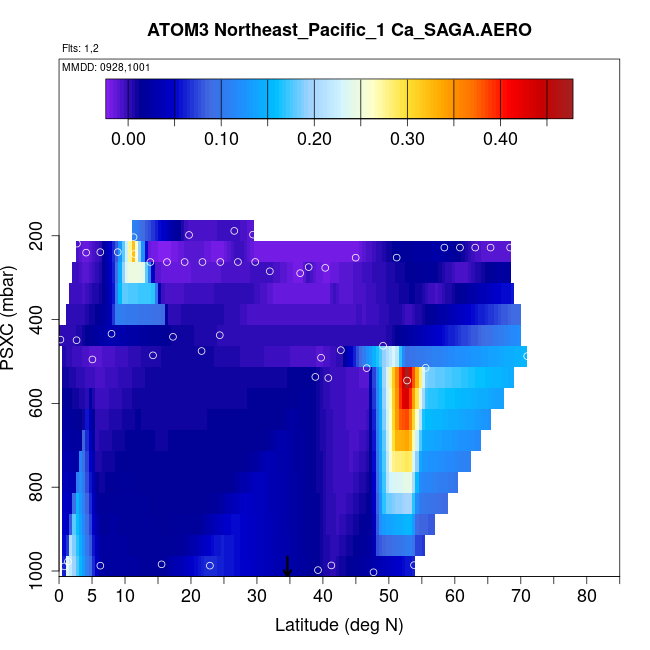 ATOM3 Northeast_Pacific_1 Ca_SAGA.AERO

Flts: 1,2

MMDD: 0928,1001

0.00 0.10 0.20 0.30 0.40

PSXC (mbar)

200
400
600
800
1000

0 5 10 20 30 40 50 60 70 80

Latitude (deg N)